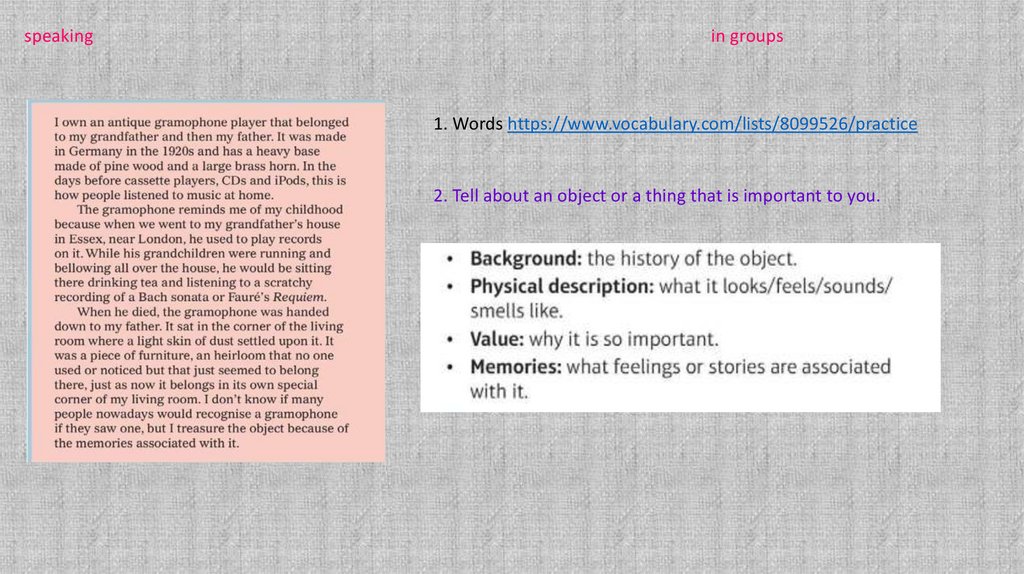 speaking

in groups

I own an antique gramophone player that belonged to my grandfather and then my father. It was made in Germany in the 1920s and has a heavy base made of pine wood and a large brass horn. In the days before cassette players, CDs and iPods, this is how people listened to music at home.

The gramophone reminds me of my childhood because when we went to my grandfather's house in Essex, near London, he used to play records on it. While his grandchildren were running and bellowing all over the house, he would be sitting there drinking tea and listening to a scratchy recording of a Bach sonata or Fauré's Requiem.

When he died, the gramophone was handed down to my father. It sat in the corner of the living room where a light skin of dust settled upon it. It was a piece of furniture, an heirloom that no one used or noticed but that just seemed to belong there, just as now it belongs in its own special corner of my living room. I don't know if many people nowadays would recognise a gramophone if they saw one, but I treasure the object because of the memories associated with it.

1. Words https://www.vocabulary.com/lists/8099526/practice

2. Tell about an object or a thing that is important to you.

• Background: the history of the object.
• Physical description: what it looks/feels/sounds/smells like.
• Value: why it is so important.
• Memories: what feelings or stories are associated with it.